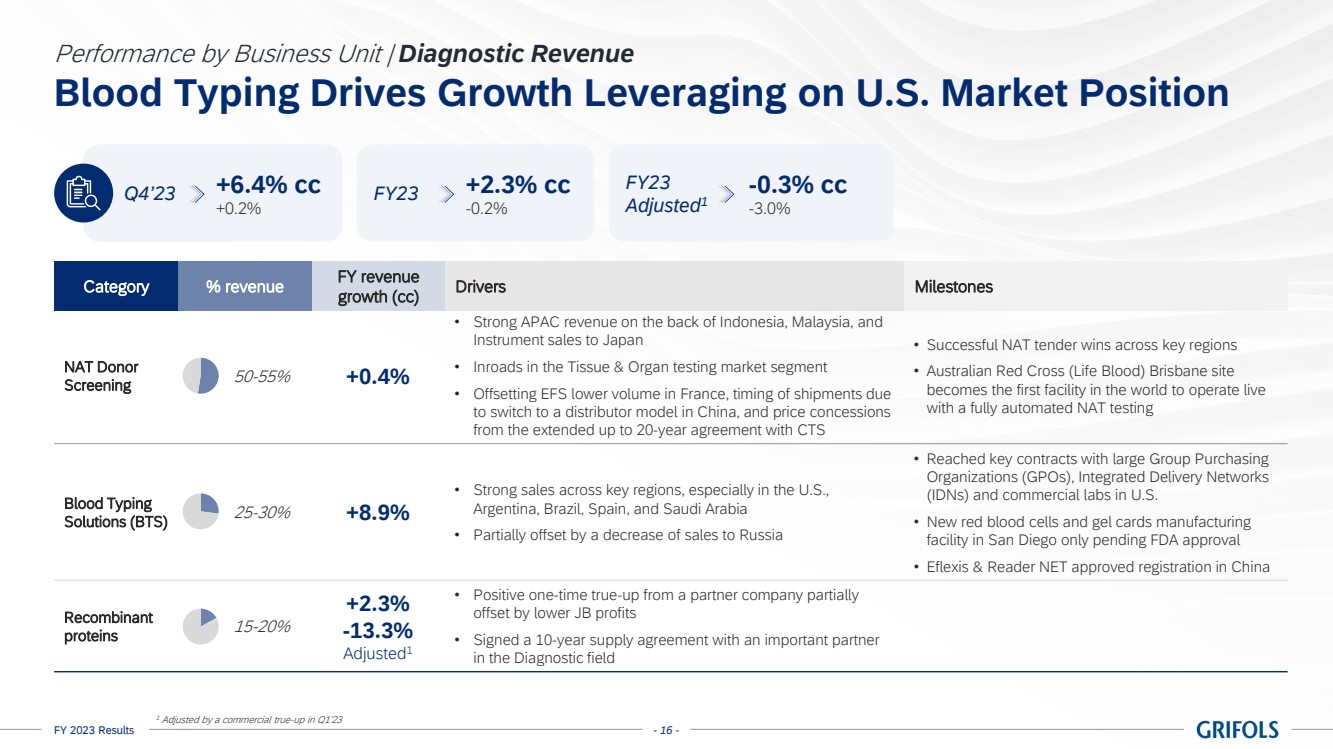 Performance by Business Unit | Diagnostic Revenue

Blood Typing Drives Growth Leveraging on U.S. Market Position

Q4'23 +6.4% cc +0.2%

FY23 +2.3% cc -0.2%

FY23 Adjusted$^1$ -0.3% cc -3.0%

| Category | % revenue | FY revenue growth (cc) | Drivers | Milestones |
|---|---|---|---|---|
| NAT Donor Screening | 50-55% | +0.4% | • Strong APAC revenue on the back of Indonesia, Malaysia, and Instrument sales to Japan • Inroads in the Tissue & Organ testing market segment • Offsetting EFS lower volume in France, timing of shipments due to switch to a distributor model in China, and price concessions from the extended up to 20-year agreement with CTS | • Successful NAT tender wins across key regions • Australian Red Cross (Life Blood) Brisbane site becomes the first facility in the world to operate live with a fully automated NAT testing |
| Blood Typing Solutions (BTS) | 25-30% | +8.9% | • Strong sales across key regions, especially in the U.S., Argentina, Brazil, Spain, and Saudi Arabia • Partially offset by a decrease of sales to Russia | • Reached key contracts with large Group Purchasing Organizations (GPOs), Integrated Delivery Networks (IDNs) and commercial labs in U.S. • New red blood cells and gel cards manufacturing facility in San Diego only pending FDA approval • Eflexis & Reader NET approved registration in China |
| Recombinant proteins | 15-20% | +2.3% -13.3% Adjusted$^1$ | • Positive one-time true-up from a partner company partially offset by lower JB profits • Signed a 10-year supply agreement with an important partner in the Diagnostic field | |

$^1$ Adjusted by a commercial true-up in Q1'23

FY 2023 Results

- 16 -

GRIFOLS